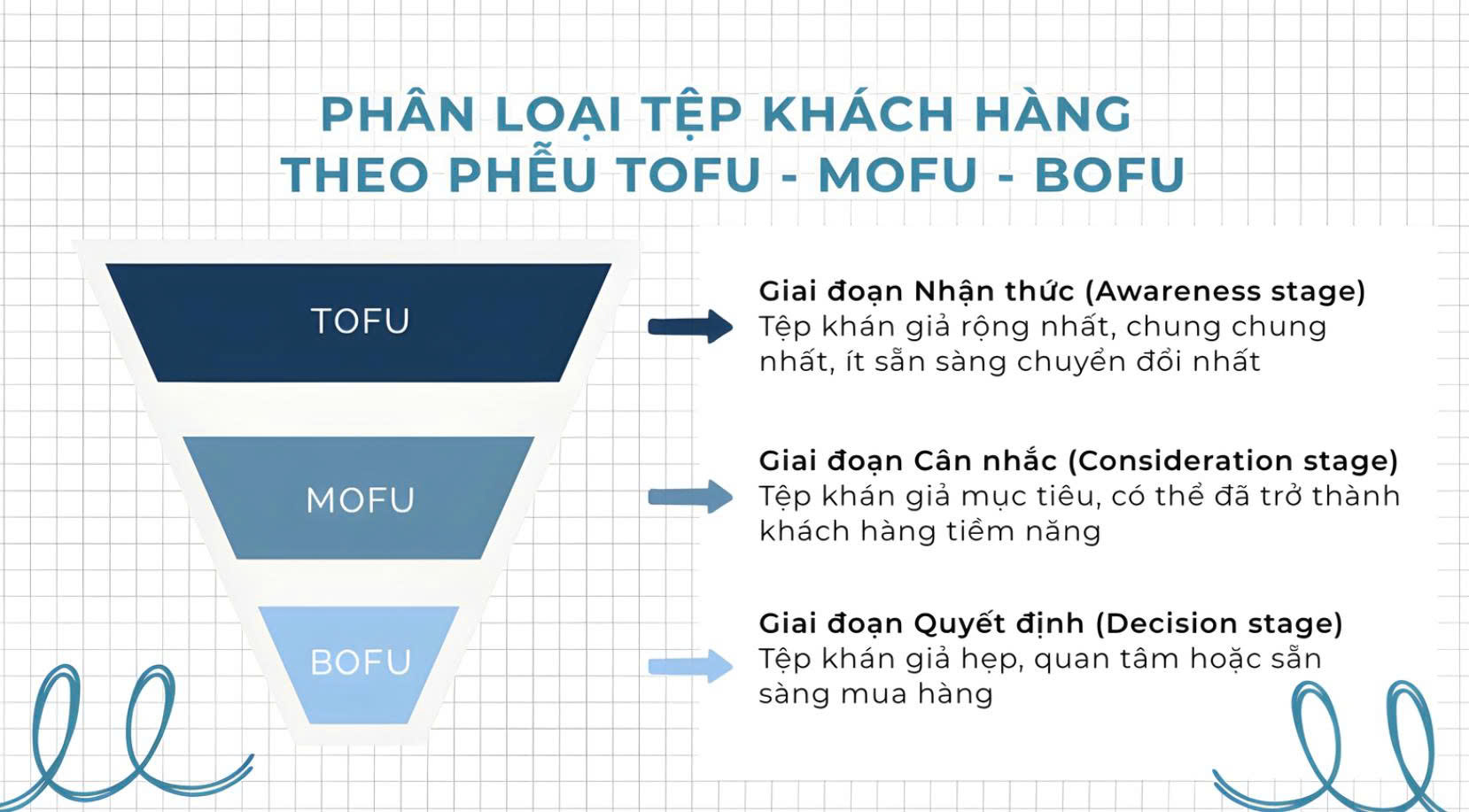 PHÂN LOẠI TỆP KHÁCH HÀNG THEO PHỄU TOFU - MOFU - BOFU

TOFU

MOFU

BOFU

Giai đoạn Nhận thức (Awareness stage)
Tệp khán giả rộng nhất, chung chung nhất, ít sẵn sàng chuyển đổi nhất

Giai đoạn Cân nhắc (Consideration stage)
Tệp khán giả mục tiêu, có thể đã trở thành khách hàng tiềm năng

Giai đoạn Quyết định (Decision stage)
Tệp khán giả hẹp, quan tâm hoặc sẵn sàng mua hàng